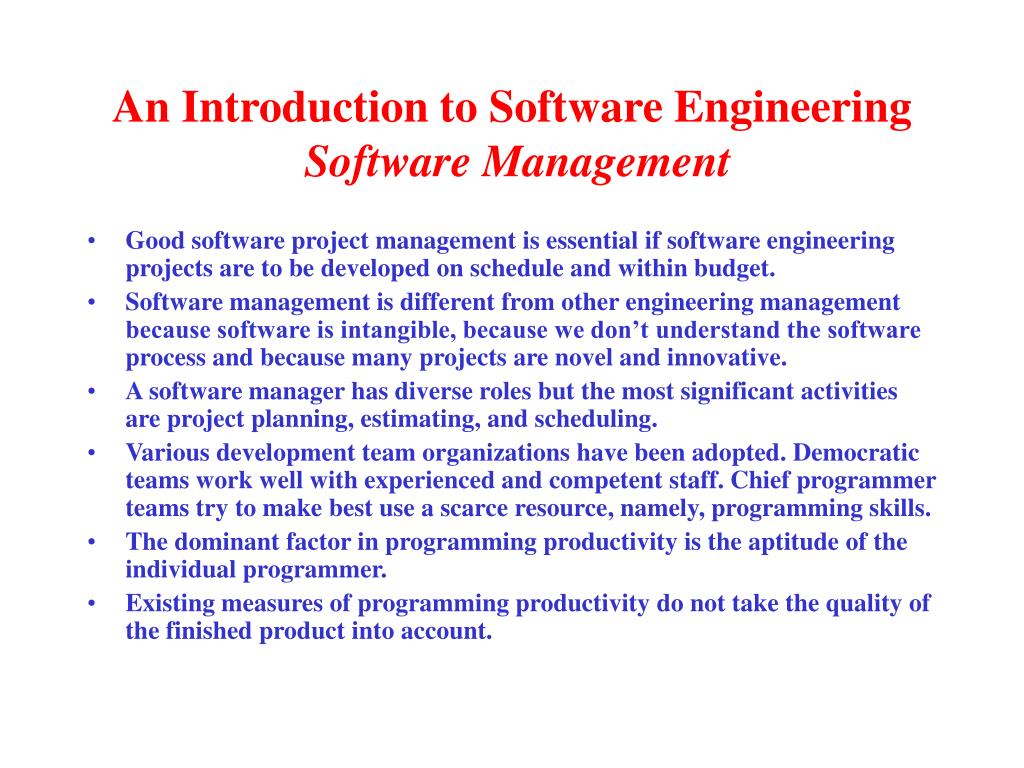 An Introduction to Software Engineering
Software Management

• Good software project management is essential if software engineering projects are to be developed on schedule and within budget.
• Software management is different from other engineering management because software is intangible, because we don’t understand the software process and because many projects are novel and innovative.
• A software manager has diverse roles but the most significant activities are project planning, estimating, and scheduling.
• Various development team organizations have been adopted. Democratic teams work well with experienced and competent staff. Chief programmer teams try to make best use a scarce resource, namely, programming skills.
• The dominant factor in programming productivity is the aptitude of the individual programmer.
• Existing measures of programming productivity do not take the quality of the finished product into account.